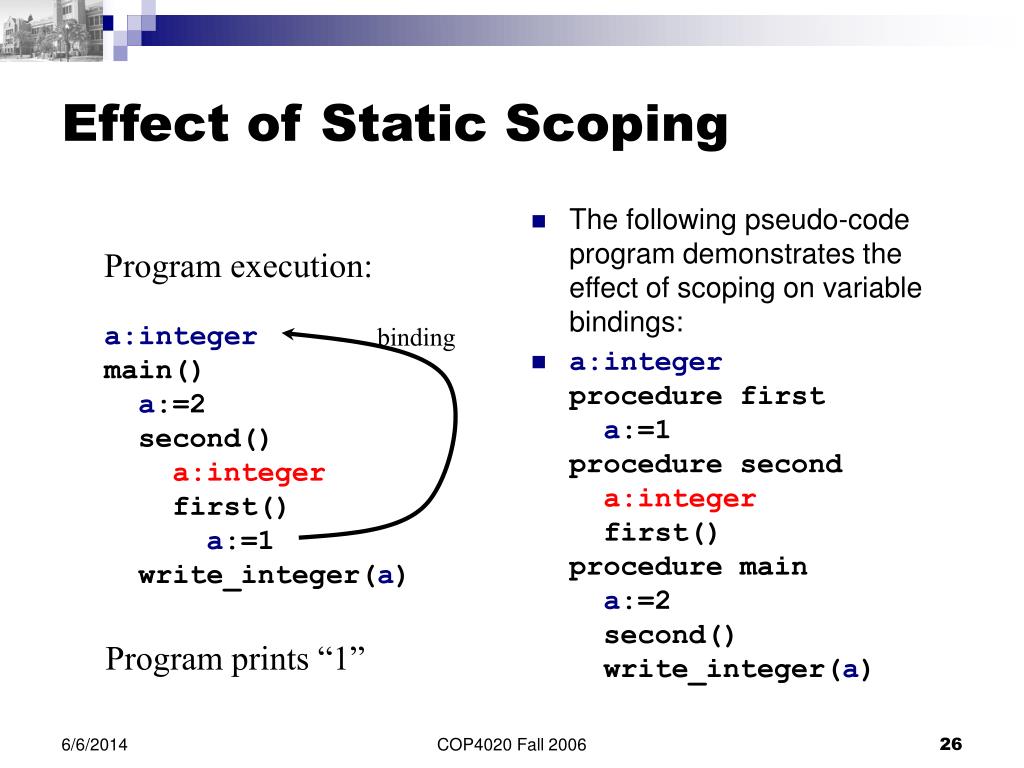 Effect of Static Scoping

Program execution:

a:integer
main()
a:=2
second()
a:integer
first()
a:=1
write_integer(a)

binding

Program prints “1”

The following pseudo-code program demonstrates the effect of scoping on variable bindings:

a:integer
procedure first
a:=1
procedure second
a:integer
first()
procedure main
a:=2
second()
write_integer(a)

6/6/2014

COP4020 Fall 2006

26